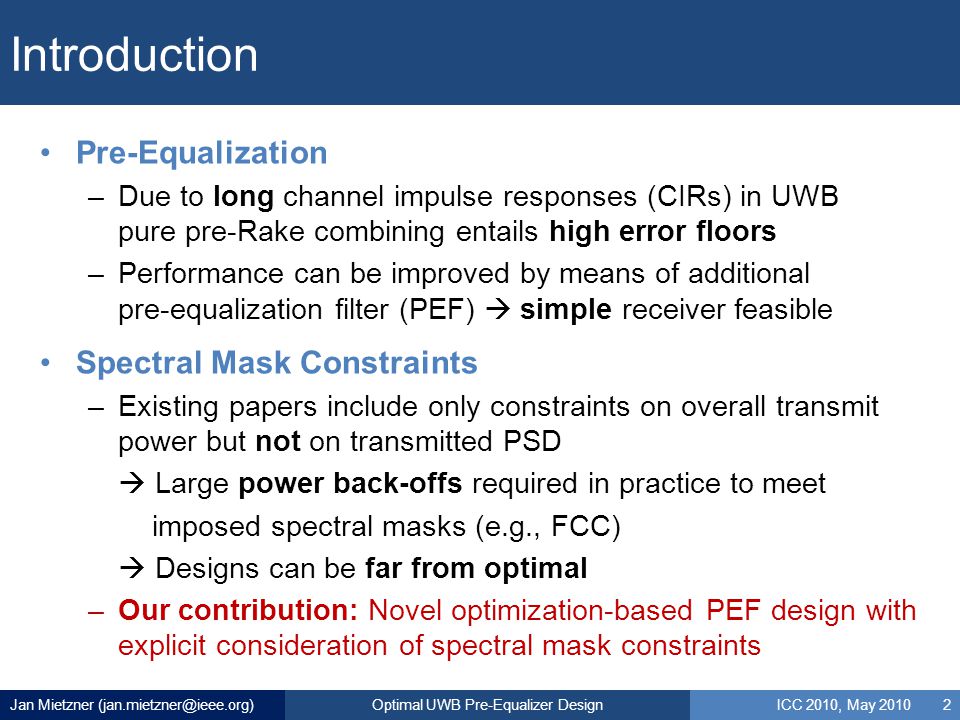 Introduction

• Pre-Equalization

– Due to long channel impulse responses (CIRs) in UWB pure pre-Rake combining entails high error floors

– Performance can be improved by means of additional pre-equalization filter (PEF) → simple receiver feasible

• Spectral Mask Constraints

– Existing papers include only constraints on overall transmit power but not on transmitted PSD

→ Large power back-offs required in practice to meet imposed spectral masks (e.g., FCC)

→ Designs can be far from optimal

– Our contribution: Novel optimization-based PEF design with explicit consideration of spectral mask constraints

Jan Mietzner (jan.mietzner@ieee.org) Optimal UWB Pre-Equalizer Design ICC 2010, May 2010 2